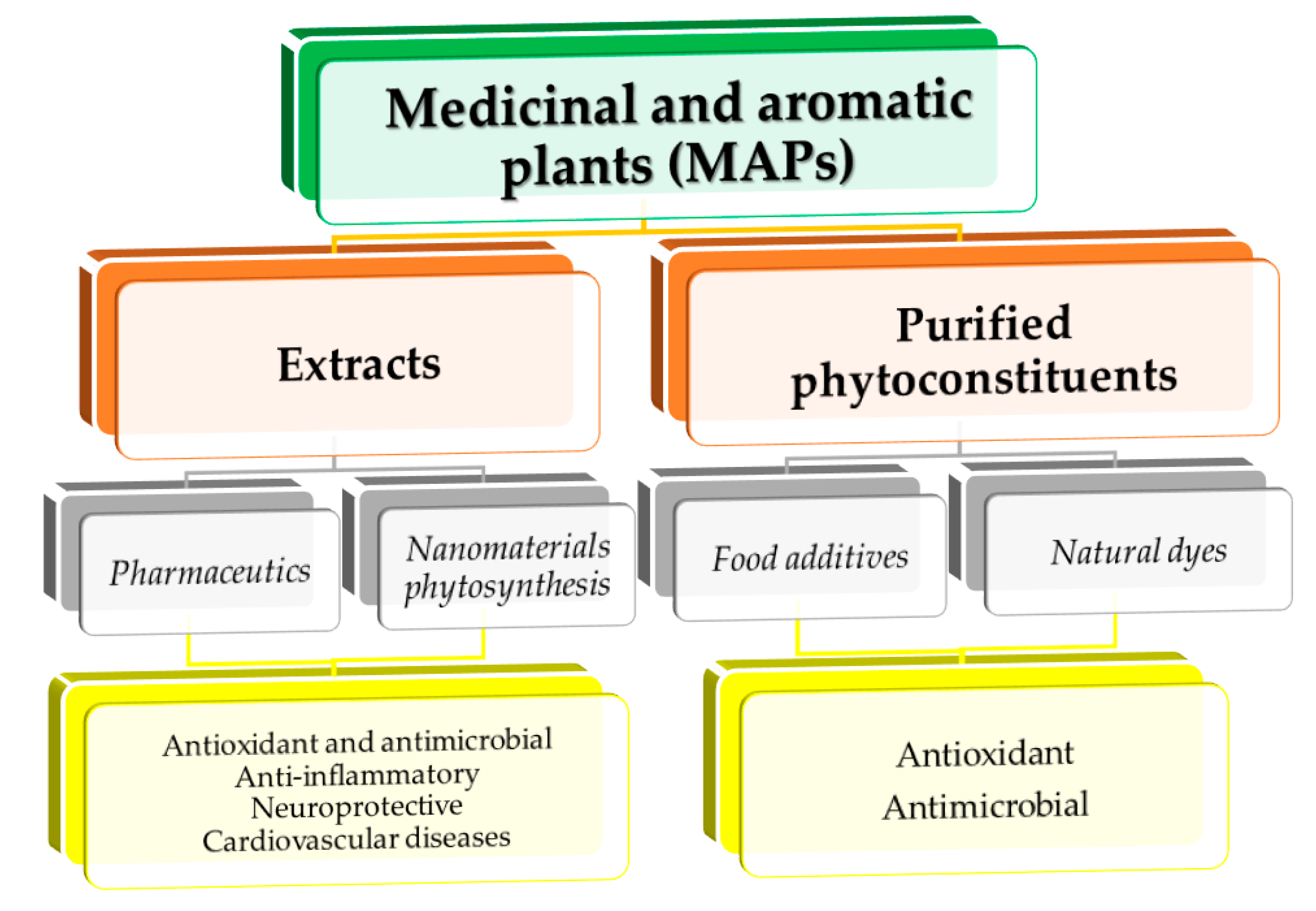 Medicinal and aromatic plants (MAPs)

Extracts

Purified phytoconstituents

Pharmaceutics

Nanomaterials phytosynthesis

Food additives

Natural dyes

Antioxidant and antimicrobial
Anti-inflammatory
Neuroprotective
Cardiovascular diseases

Antioxidant
Antimicrobial